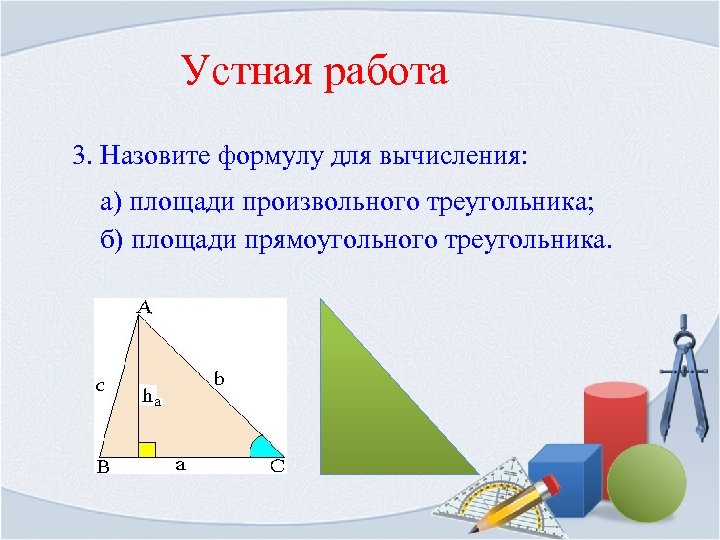 Устная работа

3. Назовите формулу для вычисления:

а) площади произвольного треугольника;

б) площади прямоугольного треугольника.

A

c

b

$h_a$

B

a

C